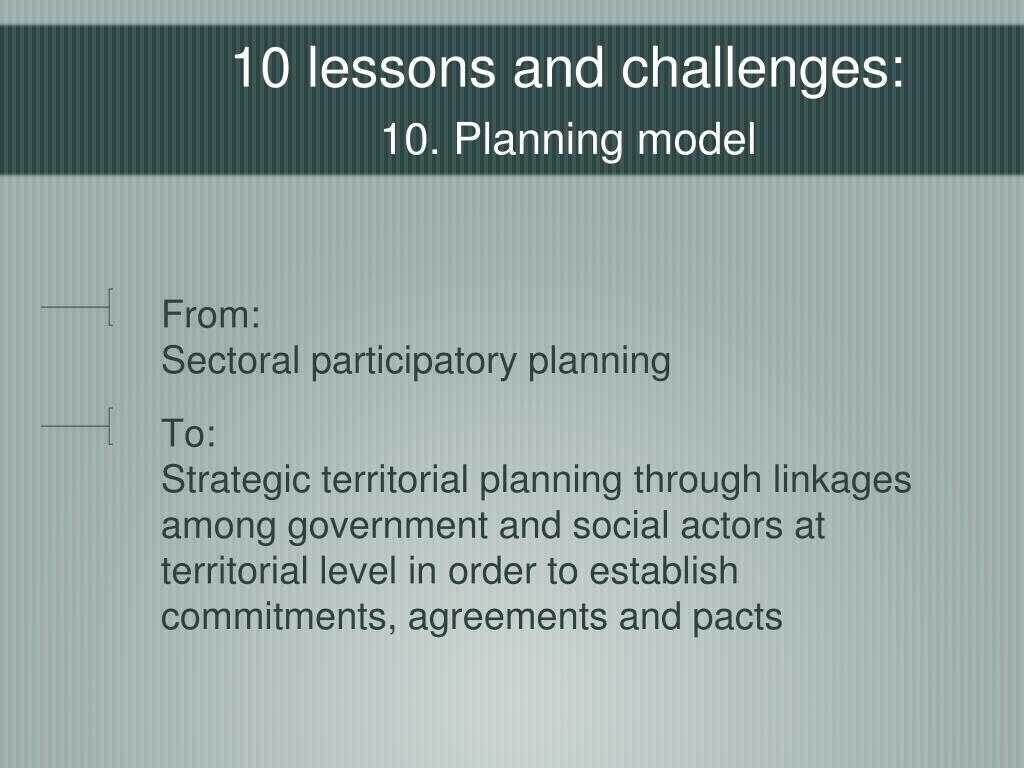 10 lessons and challenges:
10. Planning model

From:
Sectoral participatory planning

To:
Strategic territorial planning through linkages among government and social actors at territorial level in order to establish commitments, agreements and pacts